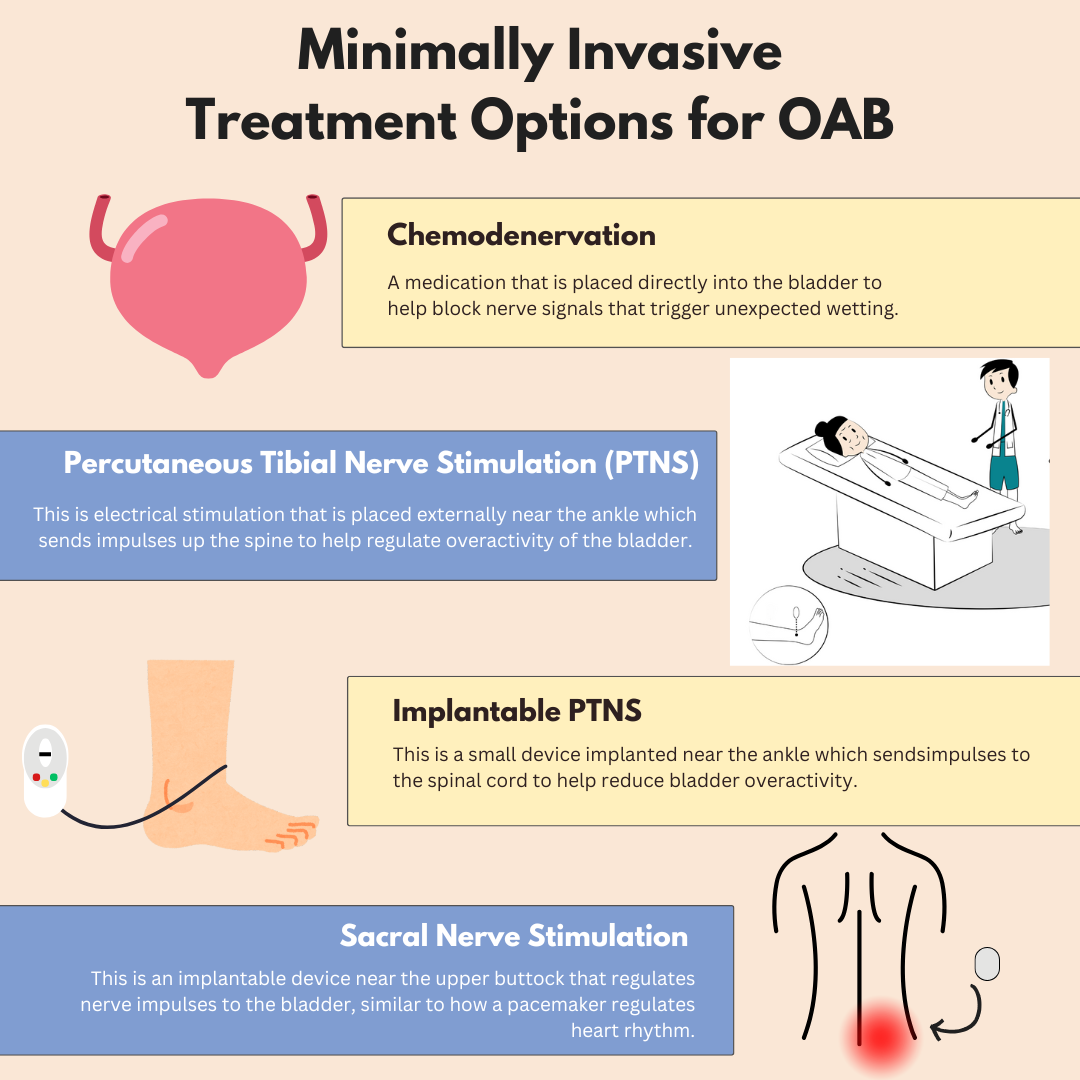 Minimally Invasive Treatment Options for OAB

Chemodenervation

A medication that is placed directly into the bladder to help block nerve signals that trigger unexpected wetting.

Percutaneous Tibial Nerve Stimulation (PTNS)

This is electrical stimulation that is placed externally near the ankle which sends impulses up the spine to help regulate overactivity of the bladder.

Implantable PTNS

This is a small device implanted near the ankle which sendsimpulses to the spinal cord to help reduce bladder overactivity.

Sacral Nerve Stimulation

This is an implantable device near the upper buttock that regulates nerve impulses to the bladder, similar to how a pacemaker regulates heart rhythm.